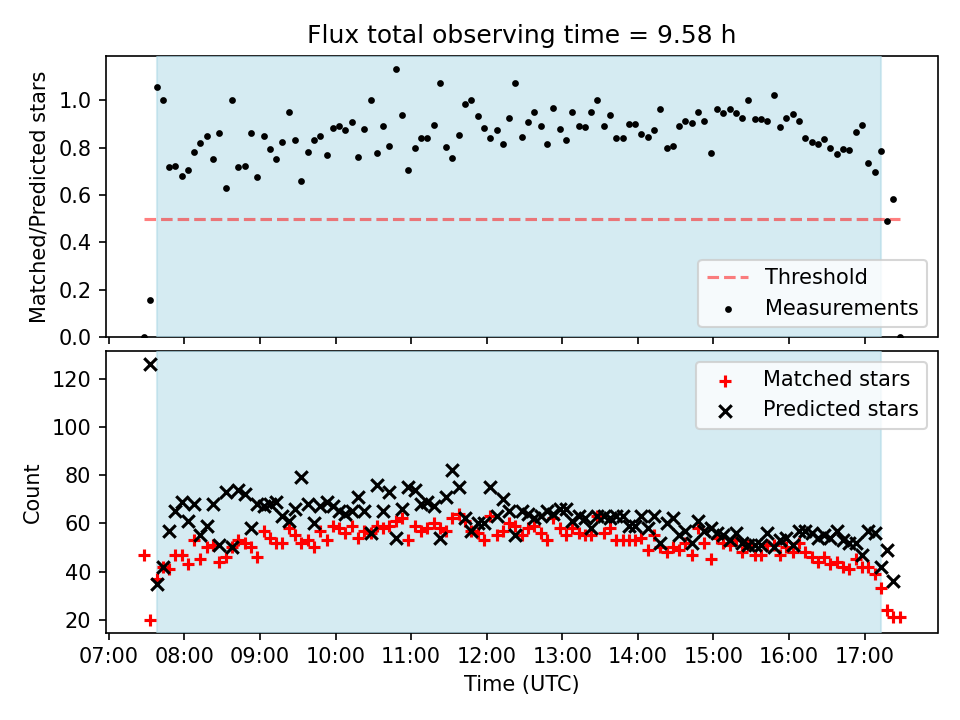 Flux total observing time = 9.58 h

Matched/Predicted stars

1.0
0.8
0.6
0.4
0.2
0.0

Threshold
Measurements

Count

120
100
80
60
40
20

Matched stars
Predicted stars

07:00 08:00 09:00 10:00 11:00 12:00 13:00 14:00 15:00 16:00 17:00

Time (UTC)